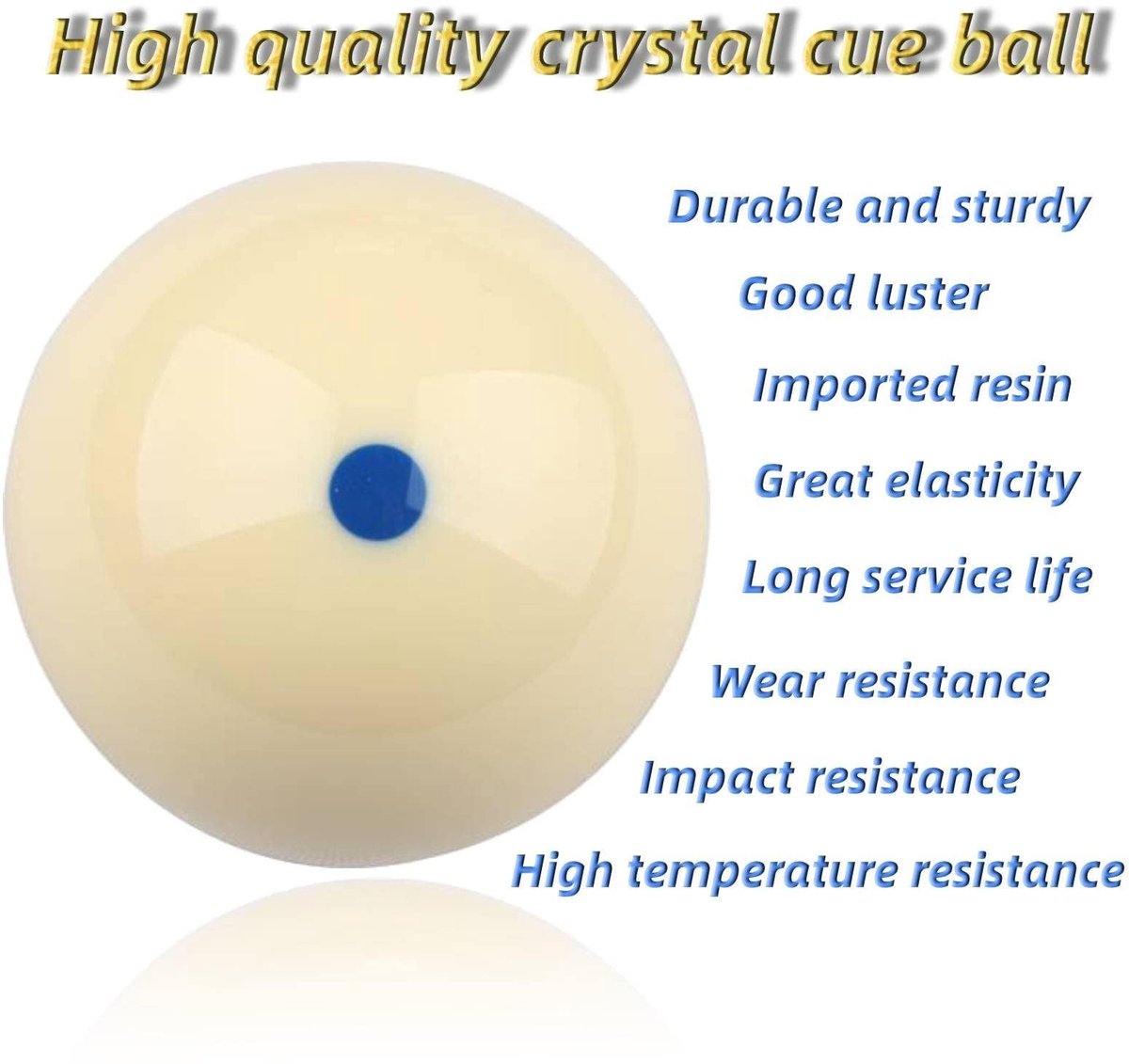 High quality crystal cue ball

Durable and sturdy

Good luster

Imported resin

Great elasticity

Long service life

Wear resistance

Impact resistance

High temperature resistance